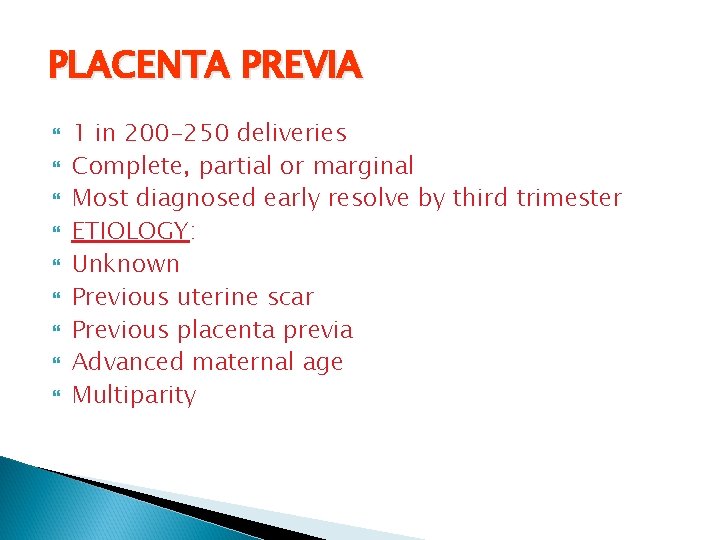 PLACENTA PREVIA

1 in 200-250 deliveries
Complete, partial or marginal
Most diagnosed early resolve by third trimester
ETIOLOGY:
Unknown
Previous uterine scar
Previous placenta previa
Advanced maternal age
Multiparity